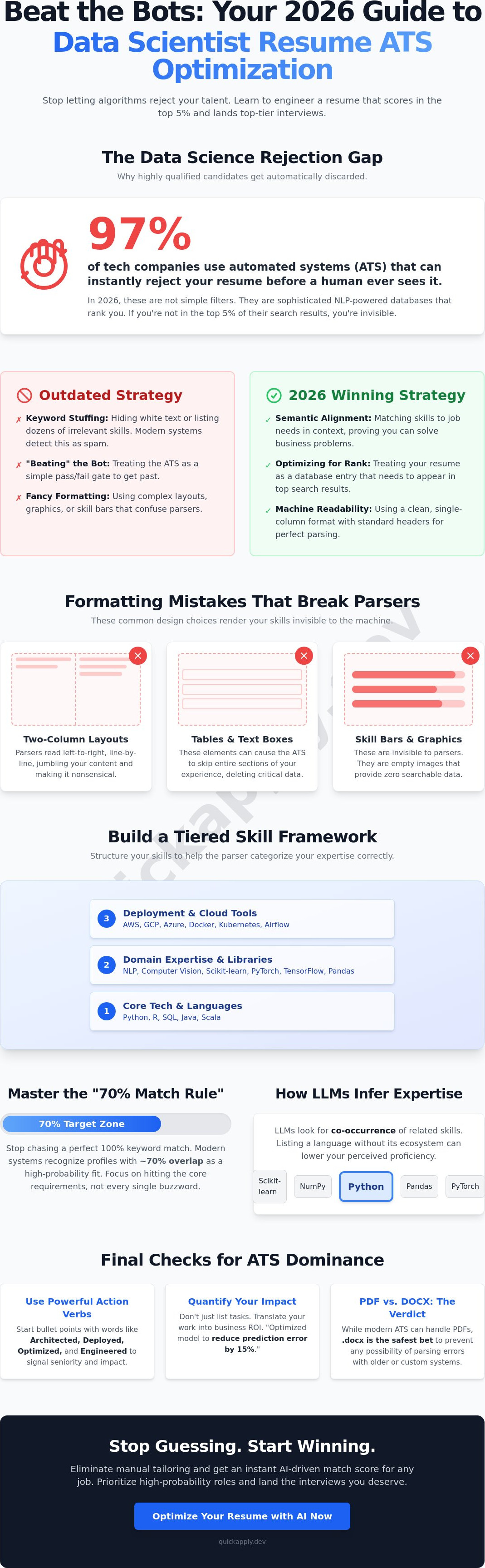 Beat the Bots: Your 2026 Guide to Data Scientist Resume ATS Optimization

Stop letting algorithms reject your talent. Learn to engineer a resume that scores in the top 5% and lands top-tier interviews.

The Data Science Rejection Gap

Why highly qualified candidates get automatically discarded.

97%

of tech companies use automated systems (ATS) that can instantly reject your resume before a human ever sees it.

In 2026, these are not simple filters. They are sophisticated NLP-powered databases that rank you. If you're not in the top 5% of their search results, you're invisible.

Outdated Strategy

✗ Keyword Stuffing: Hiding white text or listing dozens of irrelevant skills. Modern systems detect this as spam.

✗ "Beating" the Bot: Treating the ATS as a simple pass/fail gate to get past.

✗ Fancy Formatting: Using complex layouts, graphics, or skill bars that confuse parsers.

2026 Winning Strategy

✓ Semantic Alignment: Matching skills to job needs in context, proving you can solve business problems.

✓ Optimizing for Rank: Treating your resume as a database entry that needs to appear in top search results.

✓ Machine Readability: Using a clean, single-column format with standard headers for perfect parsing.

Formatting Mistakes That Break Parsers

These common design choices render your skills invisible to the machine.

Two-Column Layouts
Parsers read left-to-right, line-by-line, jumbling your content and making it nonsensical.

Tables & Text Boxes
These elements can cause the ATS to skip entire sections of your experience, deleting critical data.

Skill Bars & Graphics
These are invisible to parsers. They are empty images that provide zero searchable data.

Build a Tiered Skill Framework

Structure your skills to help the parser categorize your expertise correctly.

3 Deployment & Cloud Tools
AWS, GCP, Azure, Docker, Kubernetes, Airflow

2 Domain Expertise & Libraries
NLP, Computer Vision, Scikit-learn, PyTorch, TensorFlow, Pandas

1 Core Tech & Languages
Python, R, SQL, Java, Scala

Master the "70% Match Rule"

70% Target Zone

Stop chasing a perfect 100% keyword match. Modern systems recognize profiles with ~70% overlap as a high-probability fit. Focus on hitting the core requirements, not every single buzzword.

How LLMs Infer Expertise

LLMs look for co-occurrence of related skills. Listing a language without its ecosystem can lower your perceived proficiency.

Scikit-learn NumPy Python Pandas PyTorch

Final Checks for ATS Dominance

Use Powerful Action Verbs
Start bullet points with words like Architected, Deployed, Optimized, and Engineered to signal seniority and impact.

Quantify Your Impact
Don't just list tasks. Translate your work into business ROI. "Optimized model to reduce prediction error by 15%."

PDF vs. DOCX: The Verdict
While modern ATS can handle PDFs, .docx is the safest bet to prevent any possibility of parsing errors with older or custom systems.

Stop Guessing. Start Winning.

Eliminate manual tailoring and get an instant AI-driven match score for any job. Prioritize high-probability roles and land the interviews you deserve.

Optimize Your Resume with AI Now

quickapply.dev